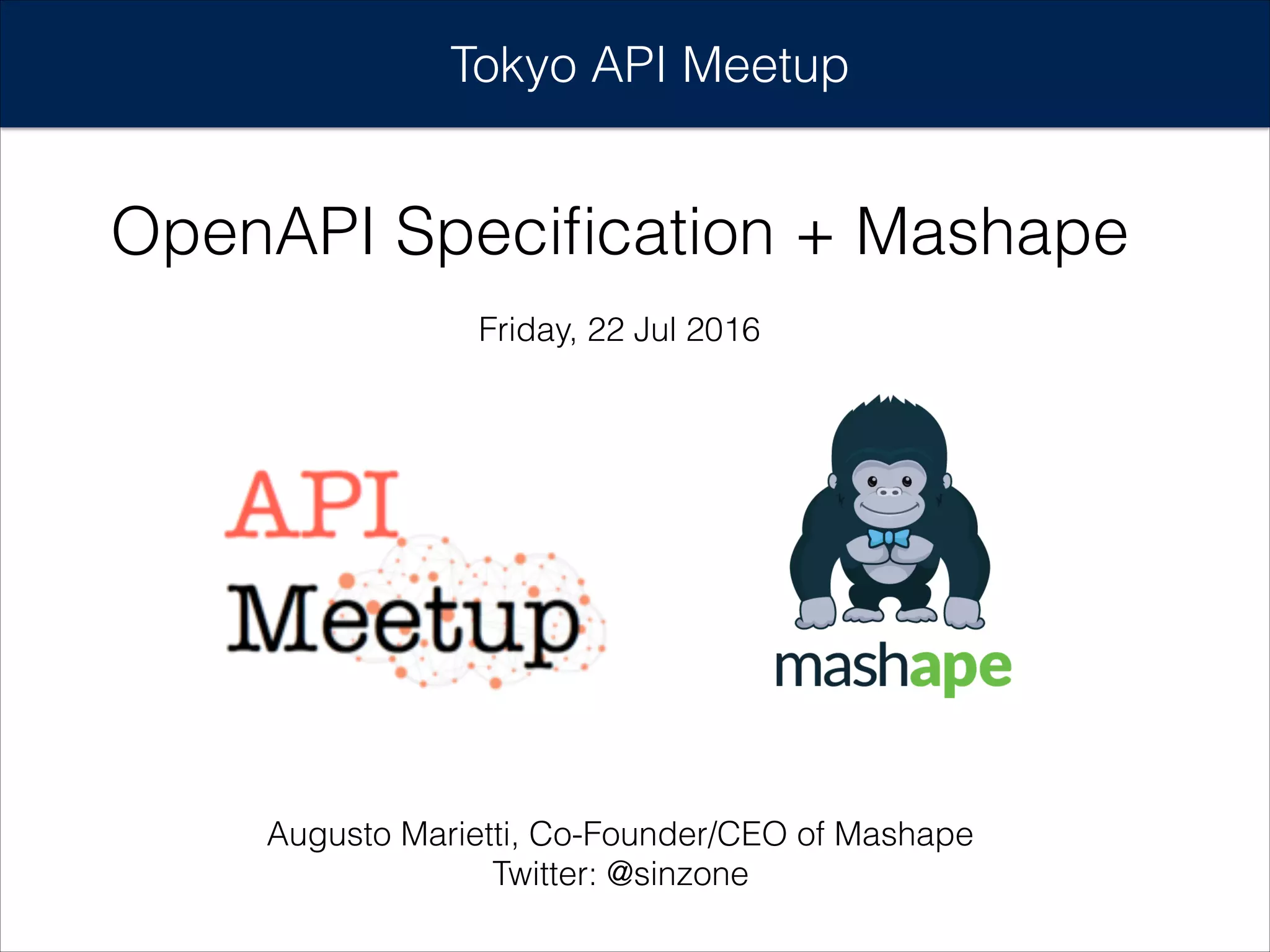 Tokyo API Meetup

OpenAPI Specification + Mashape

Friday, 22 Jul 2016

API
Meetup

mashape

Augusto Marietti, Co-Founder/CEO of Mashape
Twitter: @sinzone